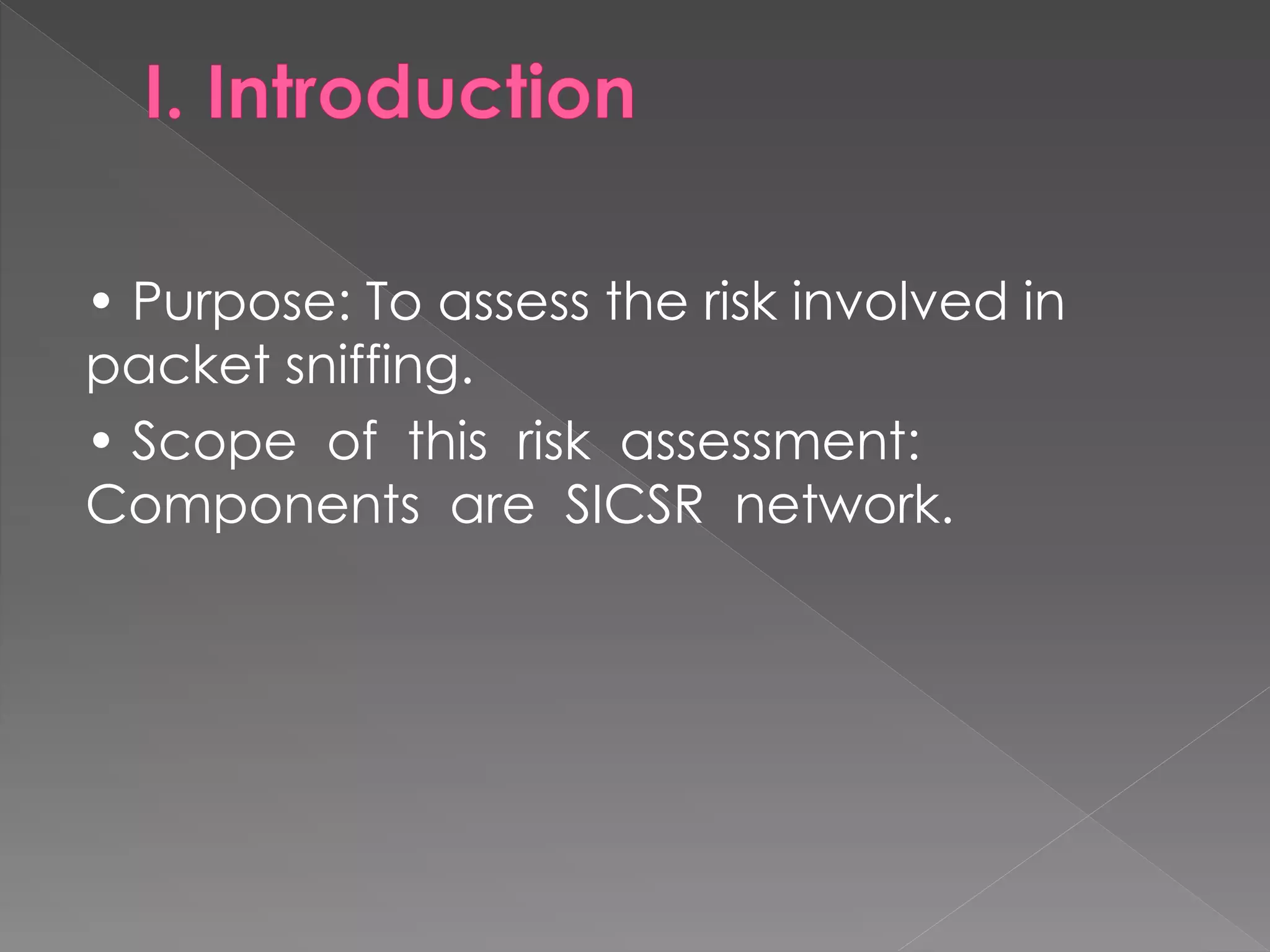 I. Introduction

• Purpose: To assess the risk involved in packet sniffing.

• Scope of this risk assessment: Components are SICSR network.